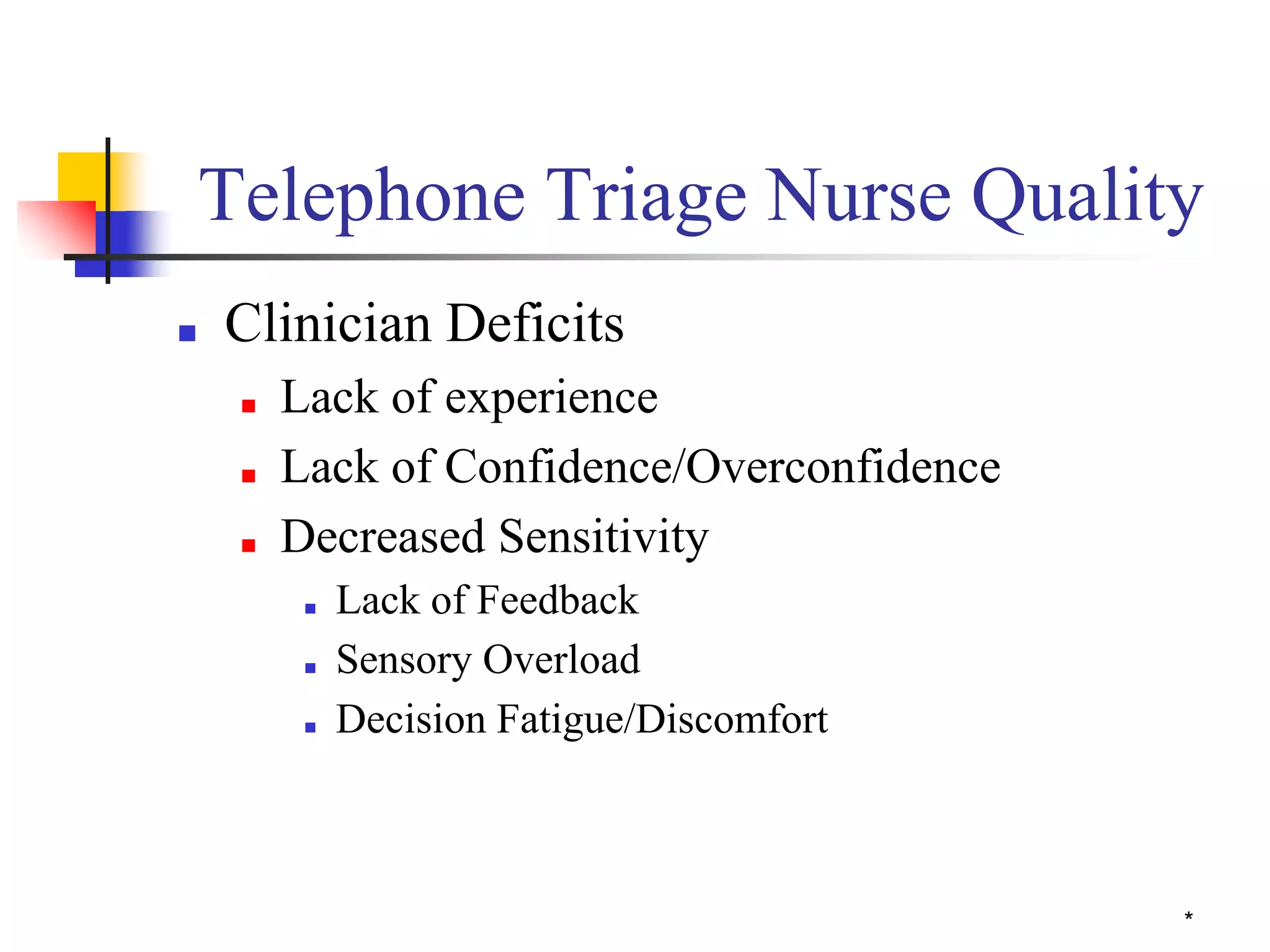 Telephone Triage Nurse Quality

Clinician Deficits

Lack of experience

Lack of Confidence/Overconfidence

Decreased Sensitivity

Lack of Feedback

Sensory Overload

Decision Fatigue/Discomfort

*